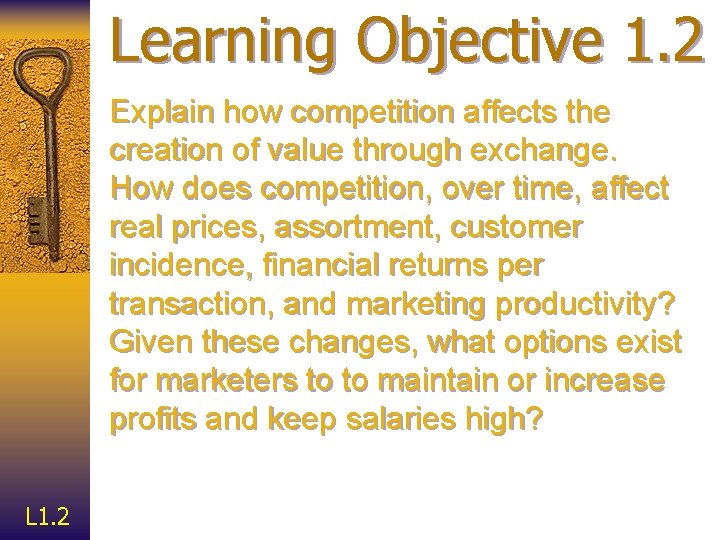 Learning Objective 1.2

Explain how competition affects the creation of value through exchange. How does competition, over time, affect real prices, assortment, customer incidence, financial returns per transaction, and marketing productivity? Given these changes, what options exist for marketers to to maintain or increase profits and keep salaries high?

L1.2